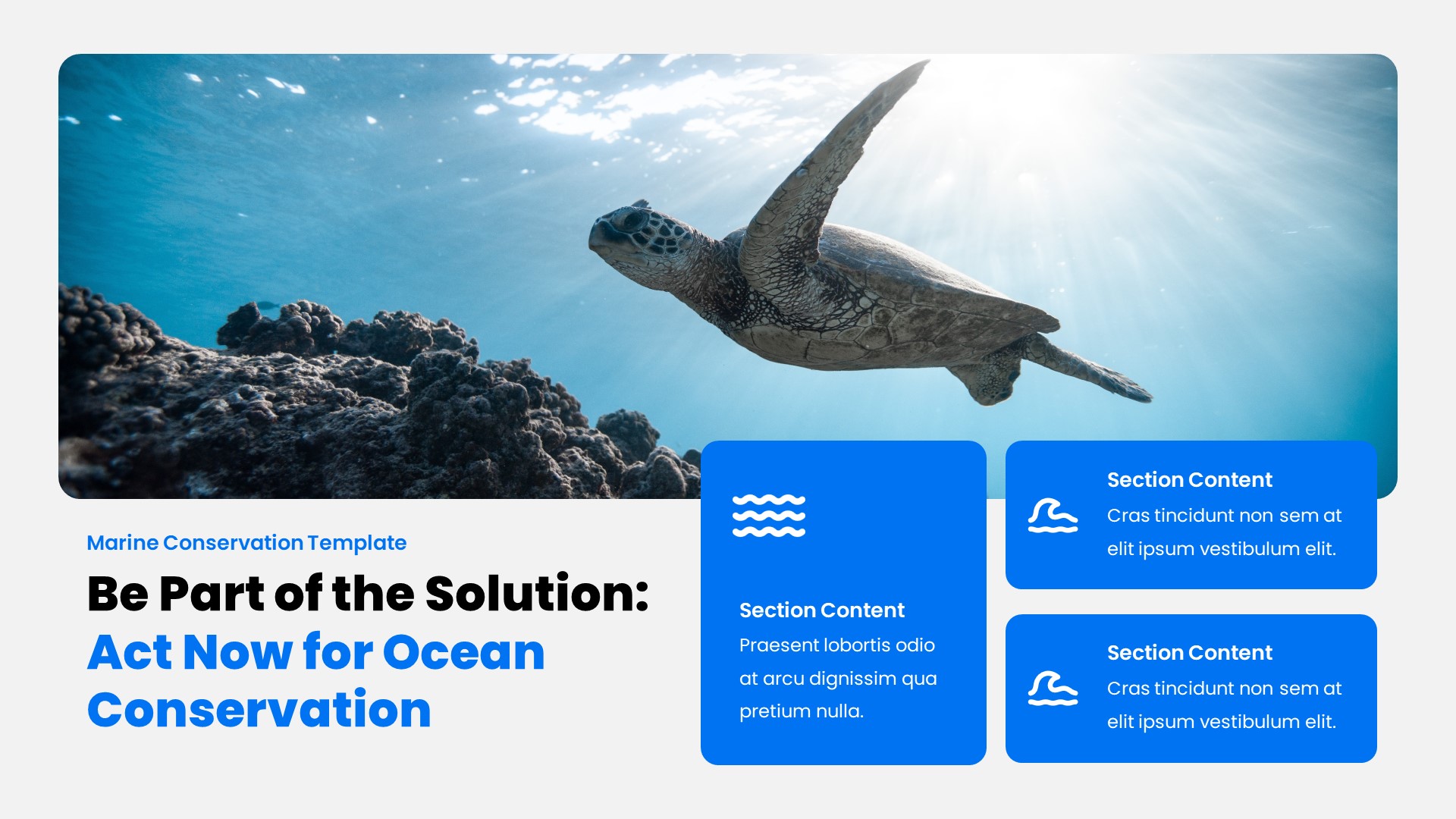 Marine Conservation Template

Be Part of the Solution: Act Now for Ocean Conservation

Section Content
Praesent lobortis odio at arcu dignissim qua pretium nulla.

Section Content
Cras tincidunt non sem at elit ipsum vestibulum elit.

Section Content
Cras tincidunt non sem at elit ipsum vestibulum elit.